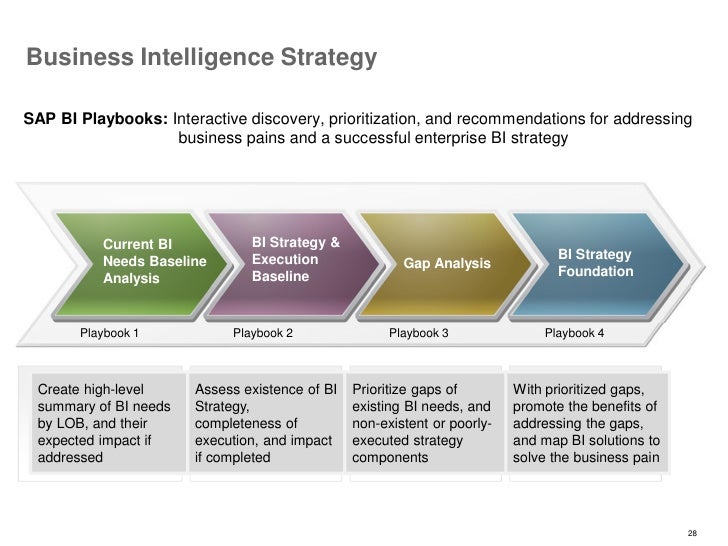 Business Intelligence Strategy

SAP BI Playbooks: Interactive discovery, prioritization, and recommendations for addressing business pains and a successful enterprise BI strategy

Current BI Needs Baseline Analysis

BI Strategy & Execution Baseline

Gap Analysis

BI Strategy Foundation

Playbook 1

Playbook 2

Playbook 3

Playbook 4

Create high-level summary of BI needs by LOB, and their expected impact if addressed

Assess existence of BI Strategy, completeness of execution, and impact if completed

Prioritize gaps of existing BI needs, and non-existent or poorly-executed strategy components

With prioritized gaps, promote the benefits of addressing the gaps, and map BI solutions to solve the business pain

28